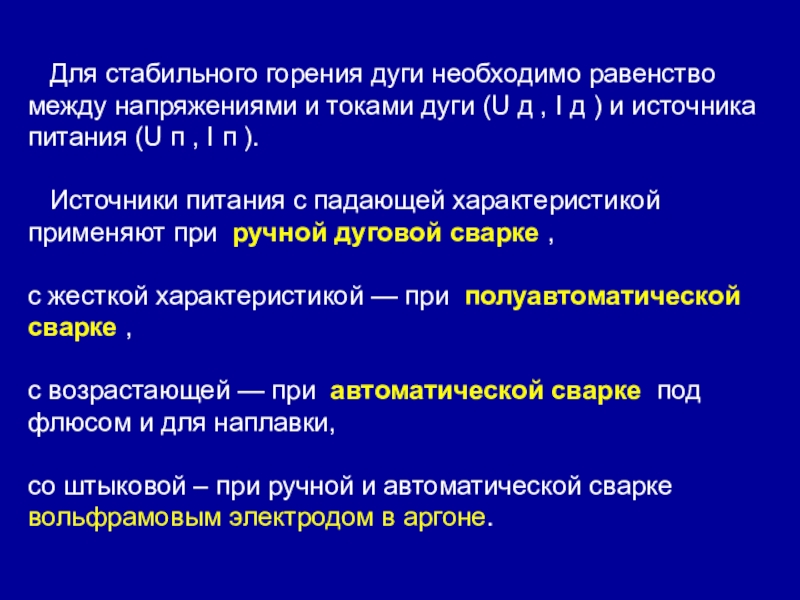 Для стабильного горения дуги необходимо равенство между напряжениями и токами дуги (U д , I д ) и источника питания (U п , I п ).

Источники питания с падающей характеристикой применяют при ручной дуговой сварке ,

с жесткой характеристикой — при полуавтоматической сварке ,

с возрастающей — при автоматической сварке под флюсом и для наплавки,

со штыковой – при ручной и автоматической сварке вольфрамовым электродом в аргоне.